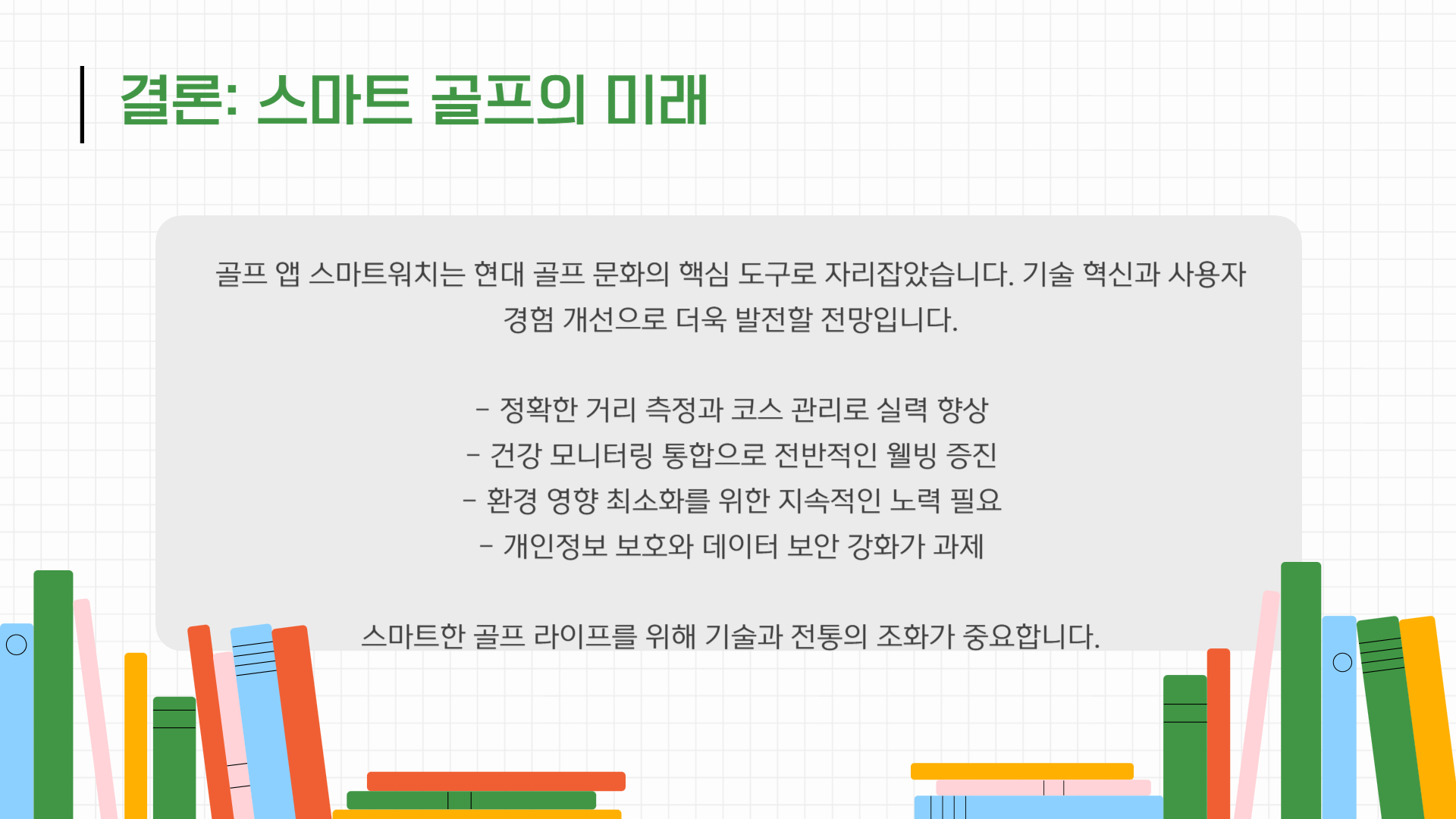 결론: 스마트 골프의 미래

골프 앱 스마트워치는 현대 골프 문화의 핵심 도구로 자리잡았습니다. 기술 혁신과 사용자 경험 개선으로 더욱 발전할 전망입니다.

- 정확한 거리 측정과 코스 관리로 실력 향상
- 건강 모니터링 통합으로 전반적인 웰빙 증진
- 환경 영향 최소화를 위한 지속적인 노력 필요
- 개인정보 보호와 데이터 보안 강화가 과제

스마트한 골프 라이프를 위해 기술과 전통의 조화가 중요합니다.